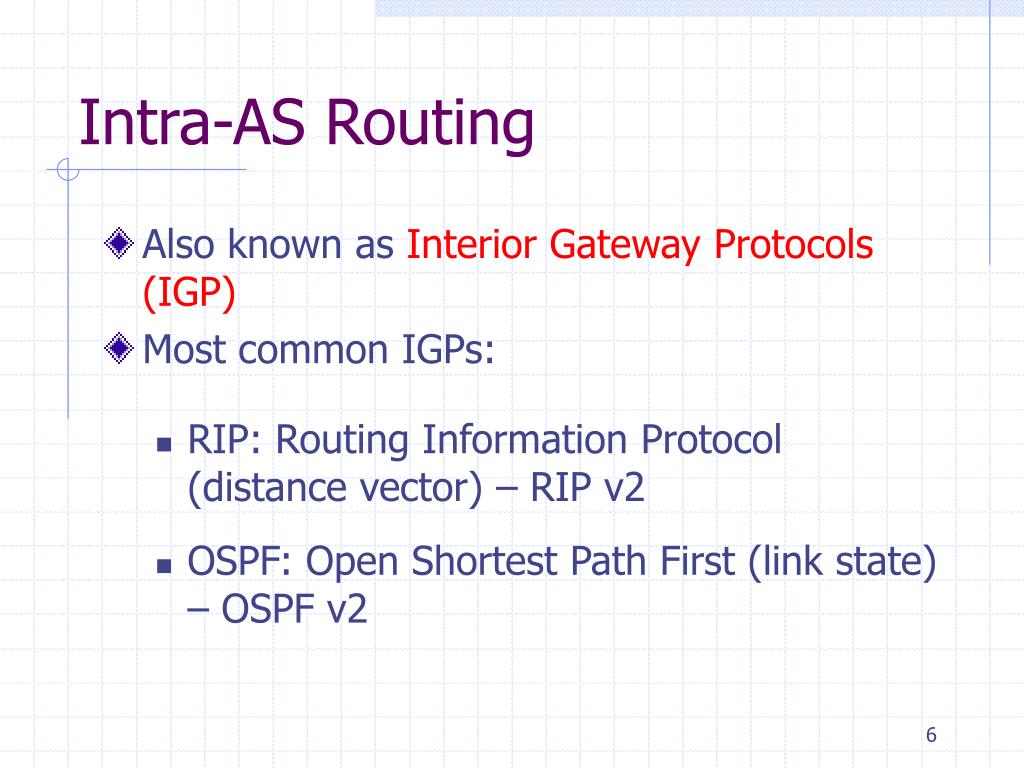 Intra-AS Routing

Also known as Interior Gateway Protocols (IGP)

Most common IGPs:

RIP: Routing Information Protocol (distance vector) – RIP v2

OSPF: Open Shortest Path First (link state) – OSPF v2

6